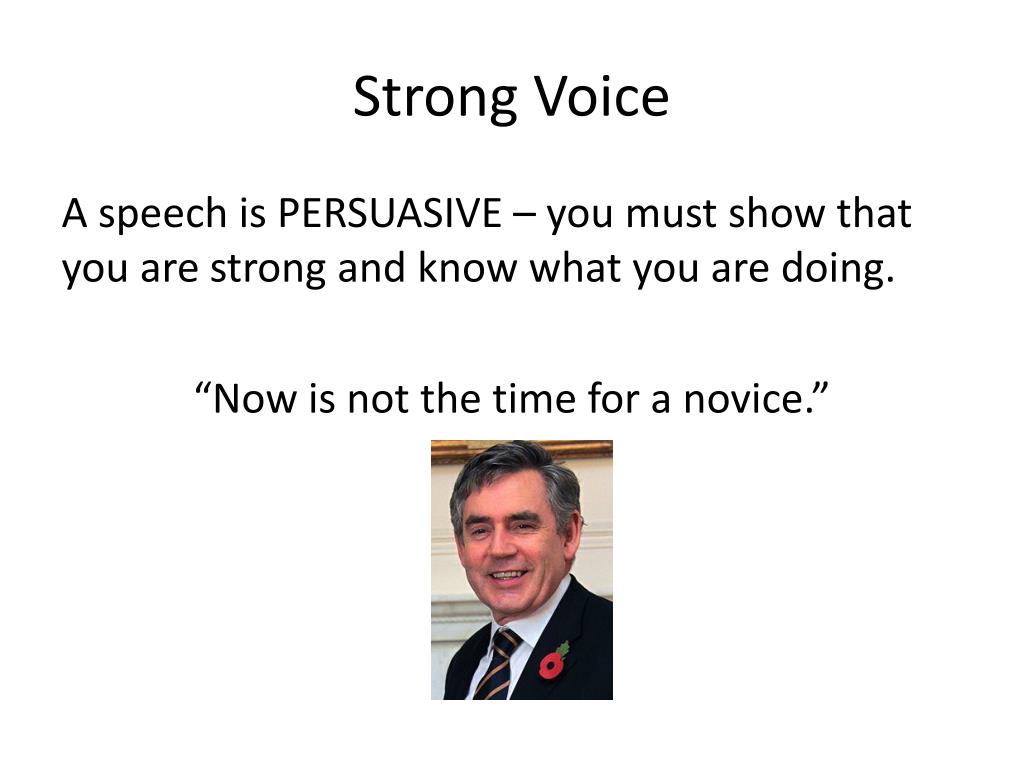 Strong Voice

A speech is PERSUASIVE – you must show that you are strong and know what you are doing.

“Now is not the time for a novice.”